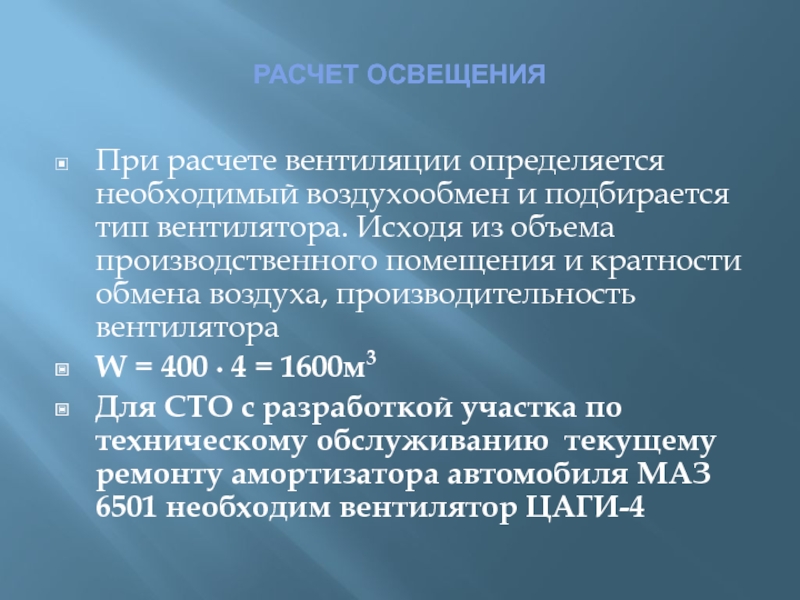 РАСЧЕТ ОСВЕЩЕНИЯ

При расчете вентиляции определяется необходимый воздухообмен и подбирается тип вентилятора. Исходя из объема производственного помещения и кратности обмена воздуха, производительность вентилятора

$W = 400 \cdot 4 = 1600м^3$

Для СТО с разработкой участка по техническому обслуживанию текущему ремонту амортизатора автомобиля МАЗ 6501 необходим вентилятор ЦАГИ-4